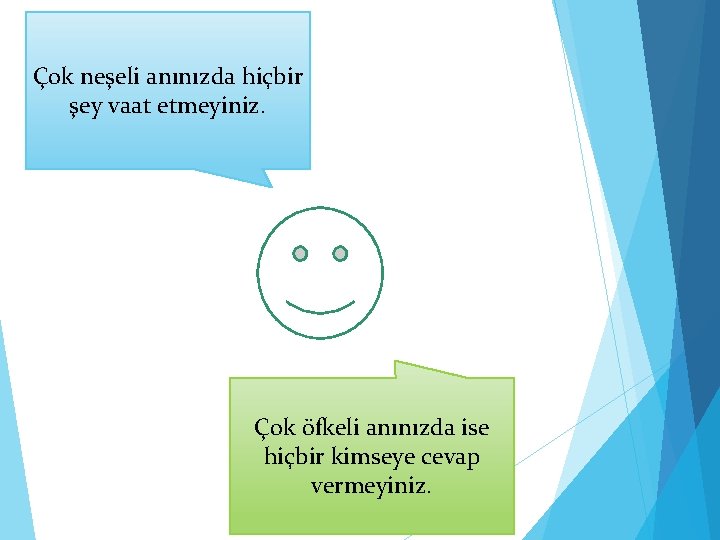 Çok neşeli anınızda hiçbir şey vaat etmeyiniz.

Çok öfkeli anınızda ise hiçbir kimseye cevap vermeyiniz.